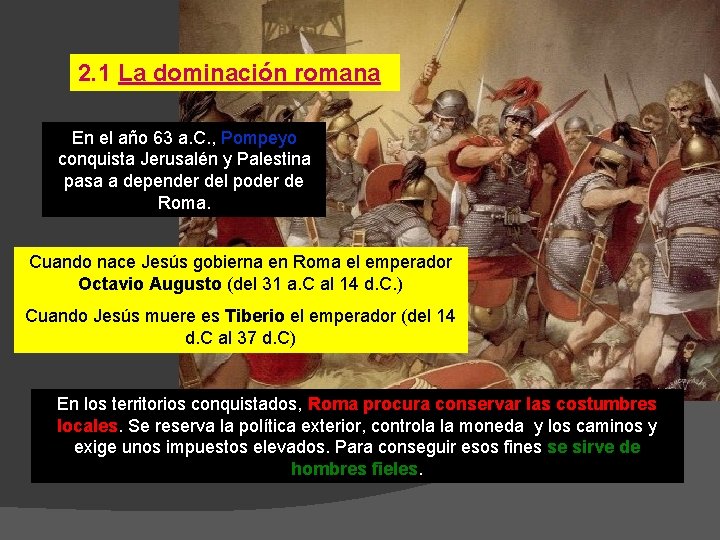 2.1 La dominación romana

En el año 63 a.C., Pompeyo conquista Jerusalén y Palestina pasa a depender del poder de Roma.

Cuando nace Jesús gobierna en Roma el emperador Octavio Augusto (del 31 a.C al 14 d.C.)

Cuando Jesús muere es Tiberio el emperador (del 14 d.C al 37 d.C)

En los territorios conquistados, Roma procura conservar las costumbres locales. Se reserva la política exterior, controla la moneda y los caminos y exige unos impuestos elevados. Para conseguir esos fines se sirve de hombres fieles.